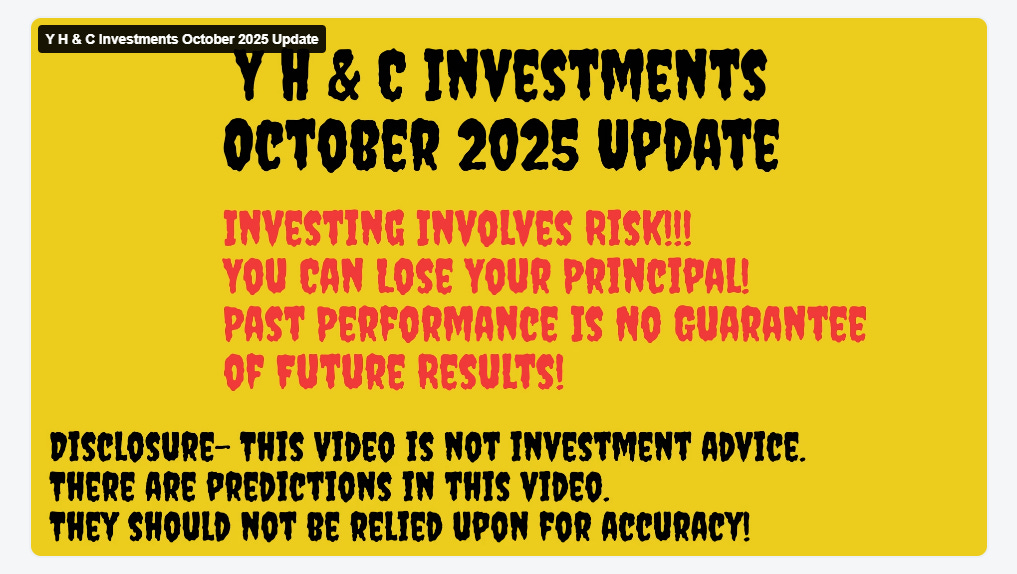 Y H & C Investments October 2025 Update

Y H & C INVESTMENTS
OCTOBER 2025 UPDATE

INVESTING INVOLVES RISK!!!
YOU CAN LOSE YOUR PRINCIPAL!
PAST PERFORMANCE IS NO GUARANTEE OF FUTURE RESULTS!

DISCLOSURE- THIS VIDEO IS NOT INVESTMENT ADVICE.
THERE ARE PREDICTIONS IN THIS VIDEO.
THEY SHOULD NOT BE RELIED UPON FOR ACCURACY!